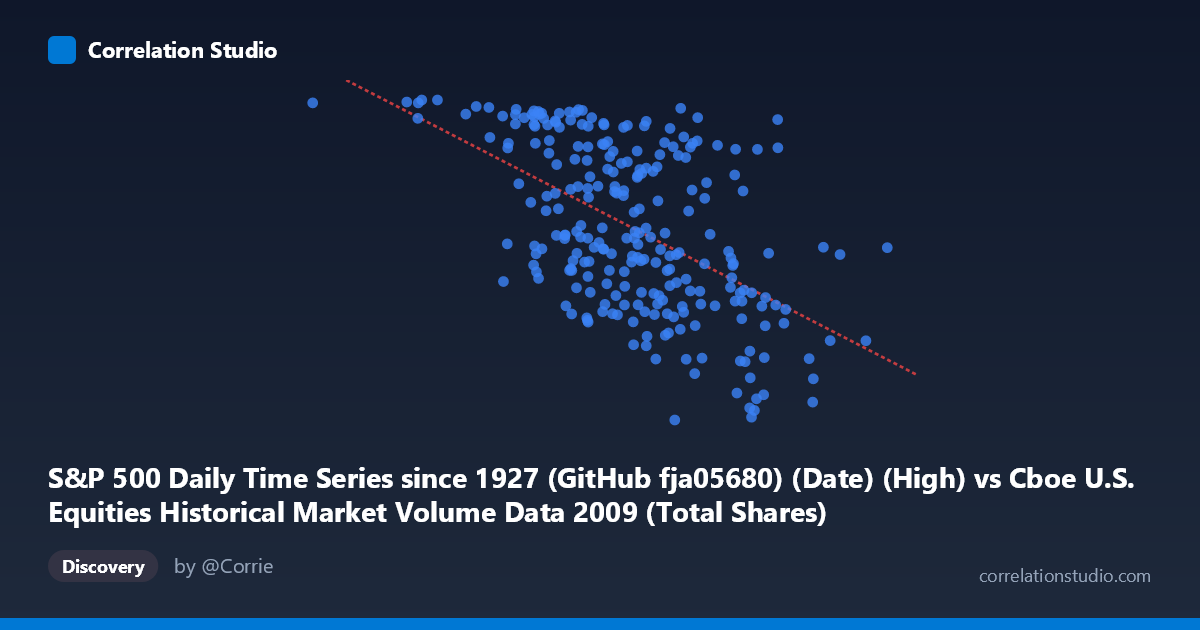 Correlation Studio

S&P 500 Daily Time Series since 1927 (GitHub fja05680) (Date) (High) vs Cboe U.S. Equities Historical Market Volume Data 2009 (Total Shares)

Discovery

by @Corrie

correlationstudio.com